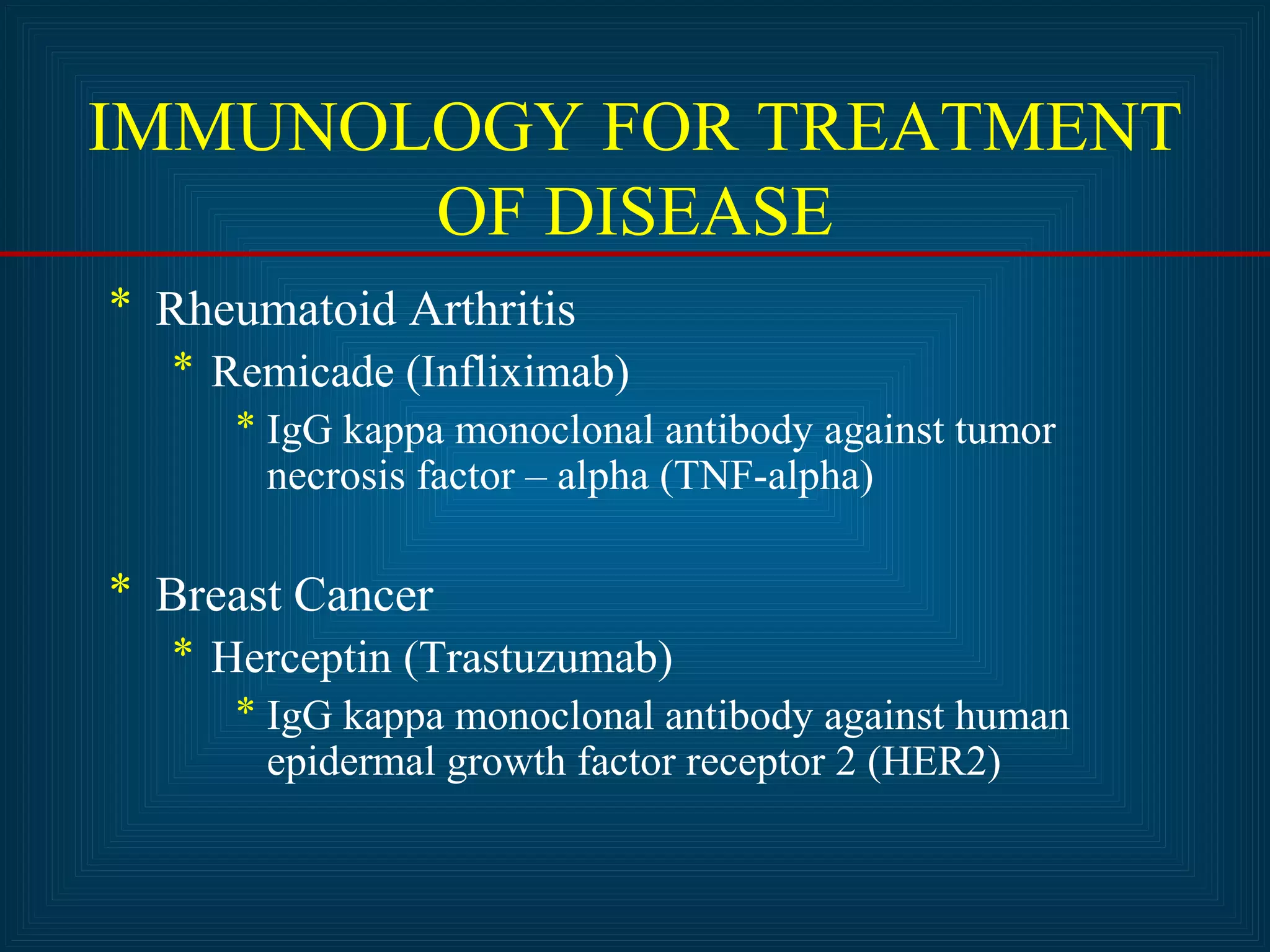 IMMUNOLOGY FOR TREATMENT OF DISEASE

* Rheumatoid Arthritis
  * Remicade (Infliximab)
    * IgG kappa monoclonal antibody against tumor necrosis factor – alpha (TNF-alpha)

* Breast Cancer
  * Herceptin (Trastuzumab)
    * IgG kappa monoclonal antibody against human epidermal growth factor receptor 2 (HER2)